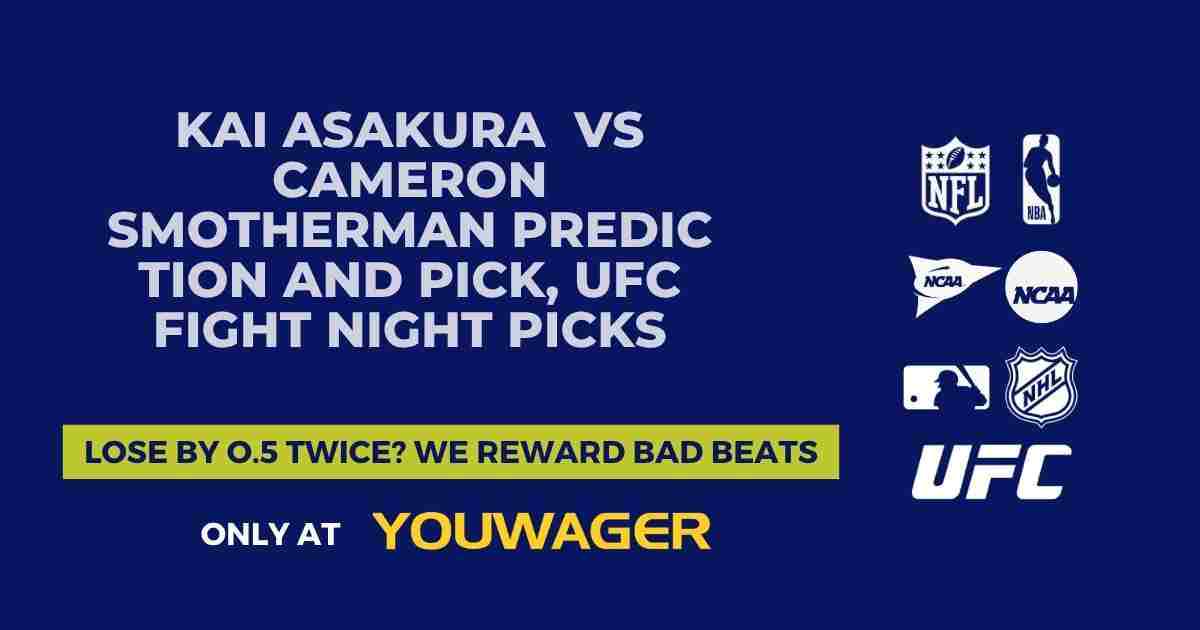 KAI ASAKURA VS CAMERON SMOTHERMAN PREDIC TION AND PICK, UFC FIGHT NIGHT PICKS

LOSE BY 0.5 TWICE? WE REWARD BAD BEATS

ONLY AT YOUWAGER

NFL
NBA
NCAA
NCAA
NHL
UFC